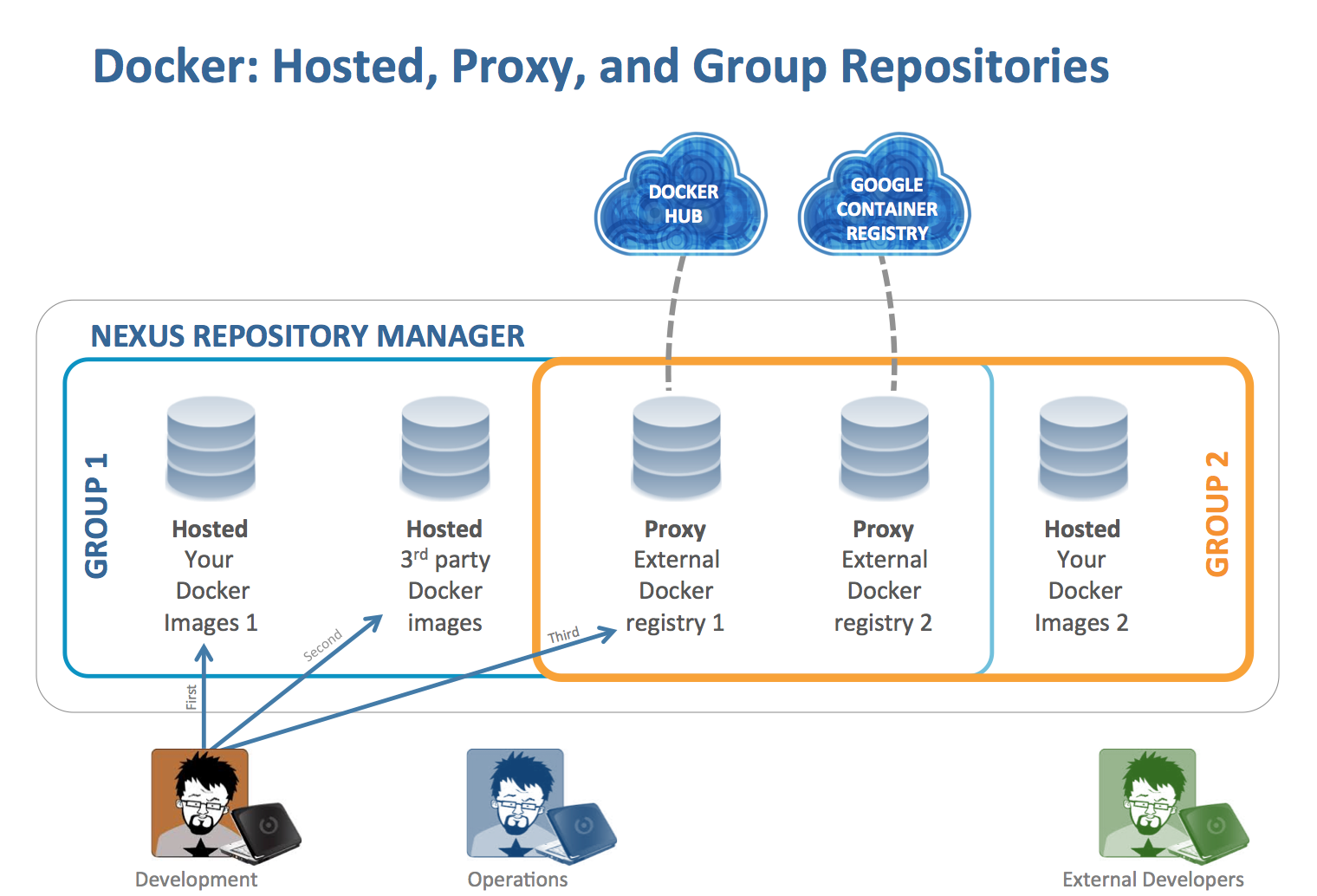 Docker: Hosted, Proxy, and Group Repositories

DOCKER HUB

GOOGLE CONTAINER REGISTRY

NEXUS REPOSITORY MANAGER

GROUP 1

Hosted
Your Docker Images 1

Hosted
3$^{rd}$ party Docker images

Proxy
External Docker registry 1

Proxy
External Docker registry 2

Hosted
Your Docker Images 2

GROUP 2

First

Second

Third

Development

Operations

External Developers